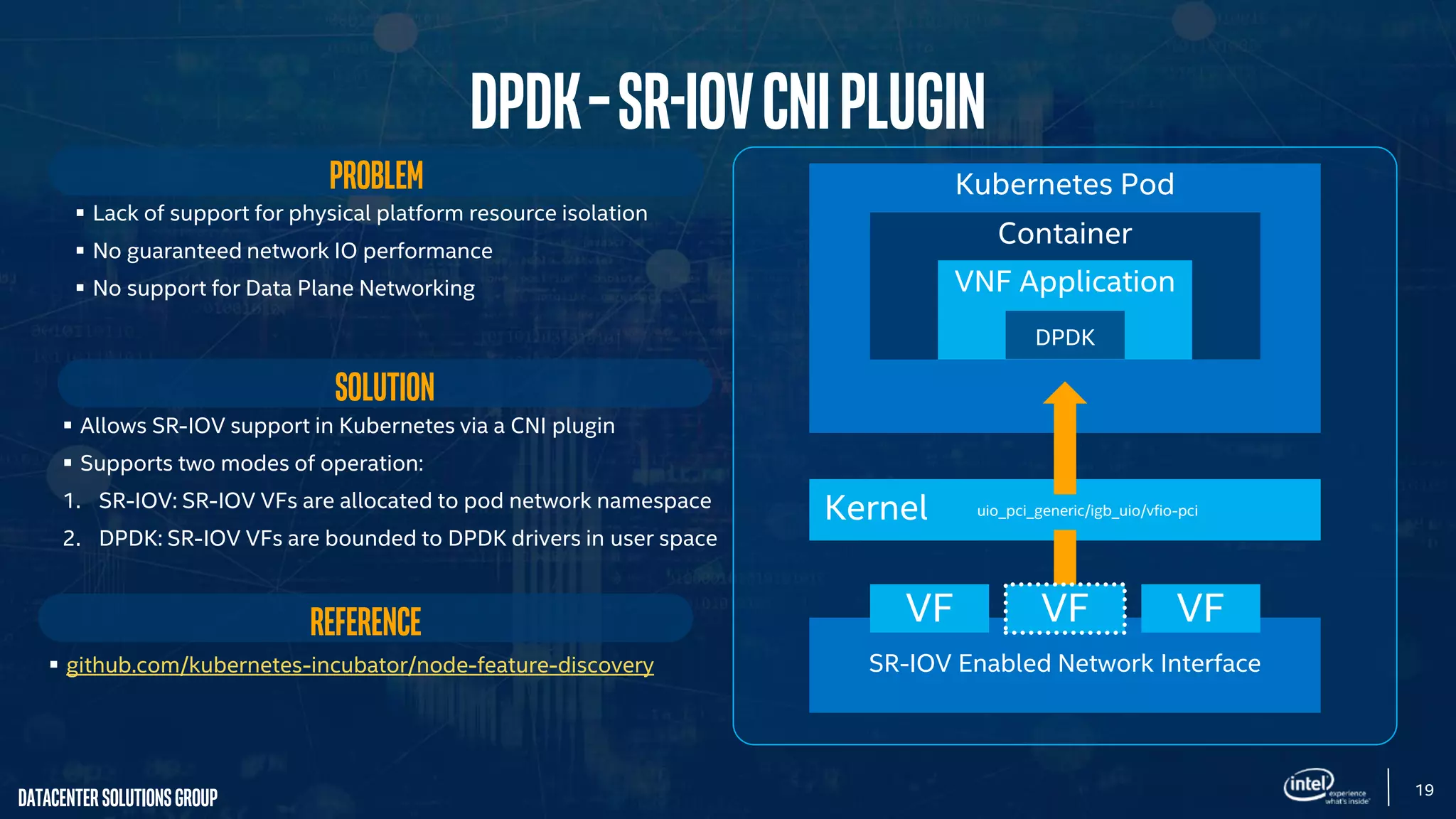 DPDK – SR-IOV CNI PLUGIN

PROBLEM

▪ Lack of support for physical platform resource isolation
▪ No guaranteed network IO performance
▪ No support for Data Plane Networking

SOLUTION

▪ Allows SR-IOV support in Kubernetes via a CNI plugin
▪ Supports two modes of operation:
1. SR-IOV: SR-IOV VFs are allocated to pod network namespace
2. DPDK: SR-IOV VFs are bounded to DPDK drivers in user space

REFERENCE

▪ github.com/kubernetes-incubator/node-feature-discovery

Kubernetes Pod
Container
VNF Application
DPDK
Kernel
uio_pci_generic/igb_uio/vfio-pci
VF
VF
VF
SR-IOV Enabled Network Interface

DATACENTER SOLUTIONS GROUP

intel experience what's inside

19